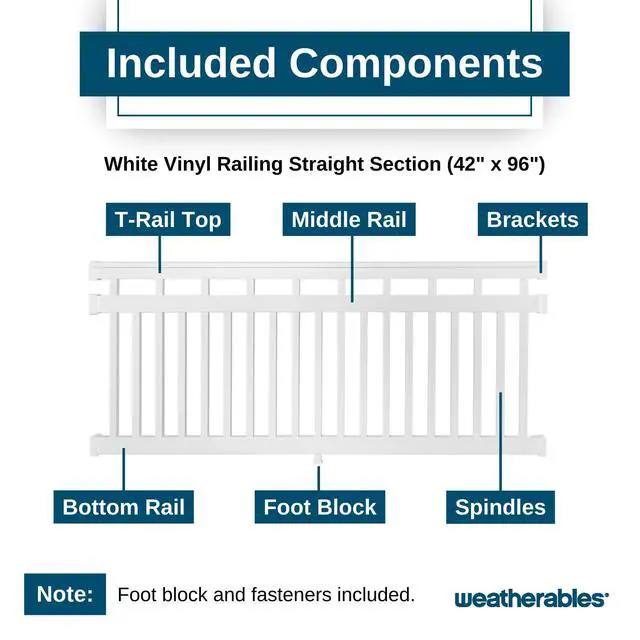 Included Components

White Vinyl Railing Straight Section (42" x 96")

T-Rail Top

Middle Rail

Brackets

Bottom Rail

Foot Block

Spindles

Note: Foot block and fasteners included.

weatherables